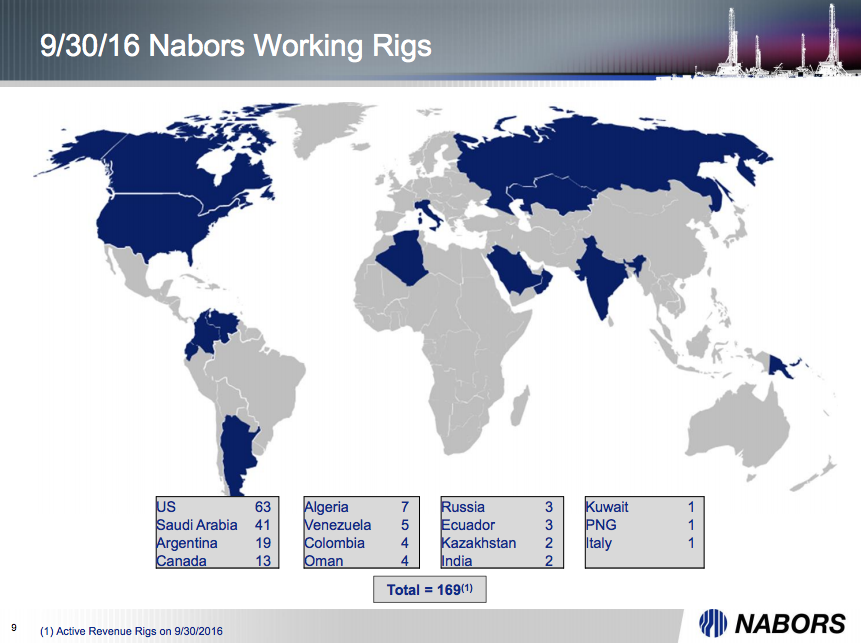 9/30/16 Nabors Working Rigs

| US | 63 |
|---|---|
| Saudi Arabia | 41 |
| Argentina | 19 |
| Canada | 13 |

| Algeria | 7 |
|---|---|
| Venezuela | 5 |
| Colombia | 4 |
| Oman | 4 |

| Russia | 3 |
|---|---|
| Ecuador | 3 |
| Kazakhstan | 2 |
| India | 2 |

| Kuwait | 1 |
|---|---|
| PNG | 1 |
| Italy | 1 |

Total = 169$^{(1)}$

9 (1) Active Revenue Rigs on 9/30/2016

NABORS